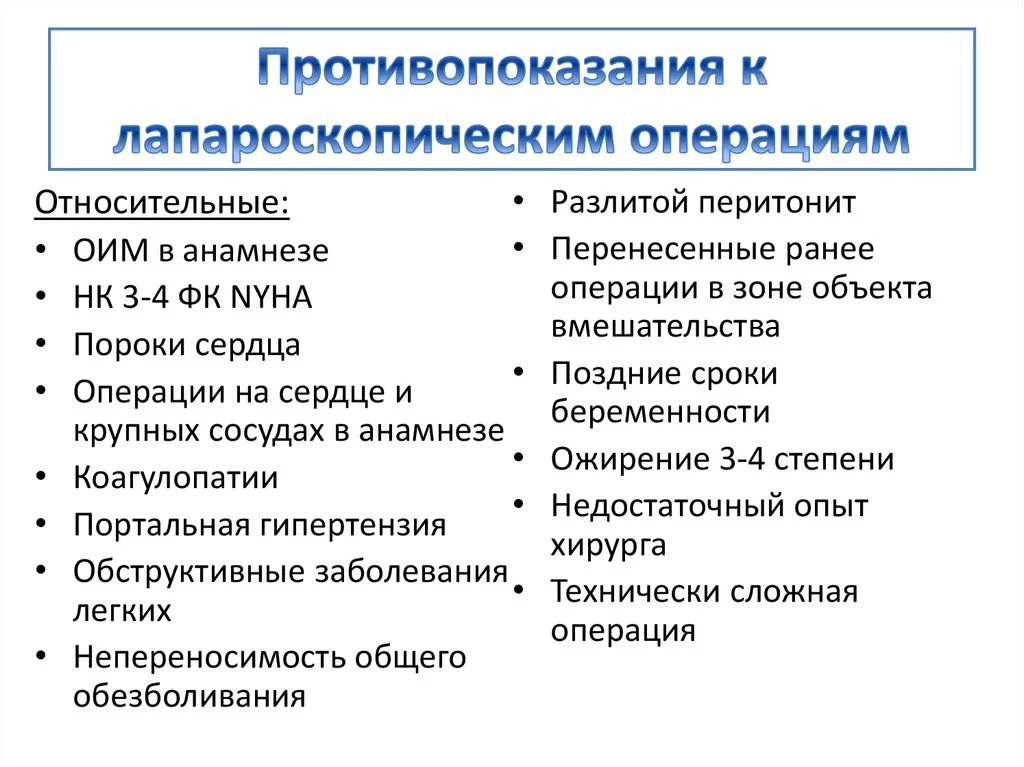 Противопоказания к лапароскопическим операциям

Относительные:
• ОИМ в анамнезе
• НК 3-4 ФК NYHA
• Пороки сердца
• Операции на сердце и крупных сосудах в анамнезе
• Коагулопатии
• Портальная гипертензия
• Обструктивные заболевания легких
• Непереносимость общего обезболивания

• Разлитой перитонит
• Перенесенные ранее операции в зоне объекта вмешательства
• Поздние сроки беременности
• Ожирение 3-4 степени
• Недостаточный опыт хирурга
• Технически сложная операция